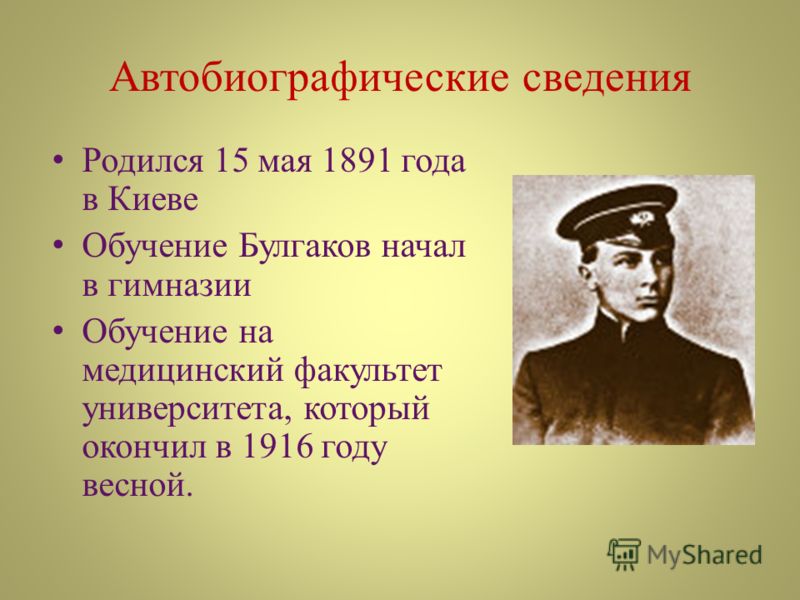 Автобиографические сведения

• Родился 15 мая 1891 года в Киеве

• Обучение Булгаков начал в гимназии

• Обучение на медицинский факультет университета, который окончил в 1916 году весной.

MyShared